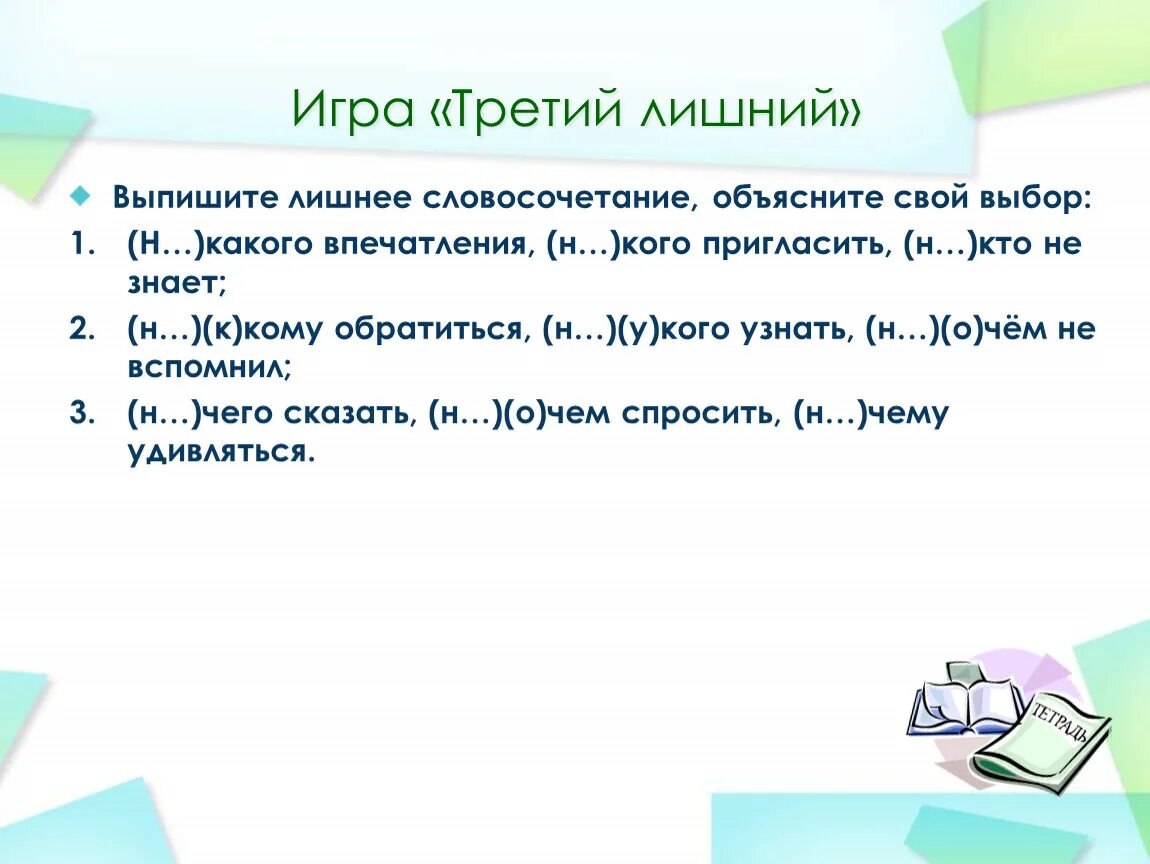 Игра «Третий лишний»

Выпишите лишнее словосочетание, объясните свой выбор:

1. (Н…)какого впечатления, (н…)кого пригласить, (н…)кто не знает;
2. (н…)(к)кому обратиться, (н…)(у)кого узнать, (н…)(о)чём не вспомнил;
3. (н…)чего сказать, (н…)(о)чем спросить, (н…)чему удивляться.

ТЕТРАДЬ